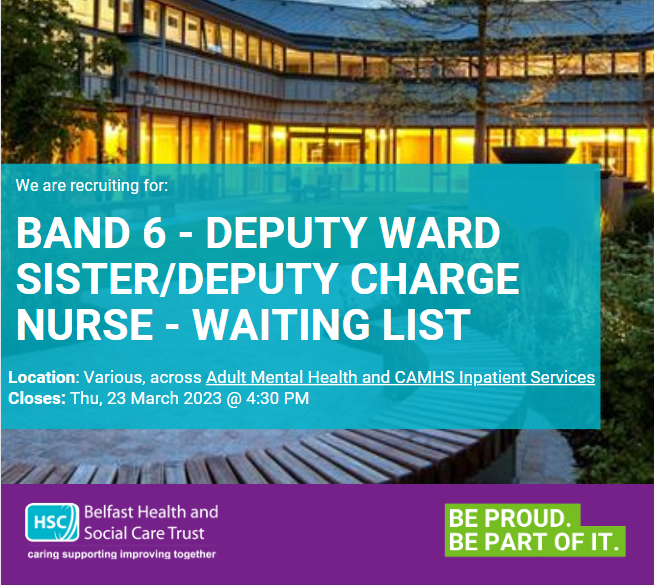 We are recruiting for:

BAND 6 - DEPUTY WARD SISTER/DEPUTY CHARGE NURSE - WAITING LIST

Location: Various, across Adult Mental Health and CAMHS Inpatient Services
Closes: Thu, 23 March 2023 @ 4:30 PM

HSC Belfast Health and Social Care Trust
caring supporting improving together

BE PROUD.
BE PART OF IT.